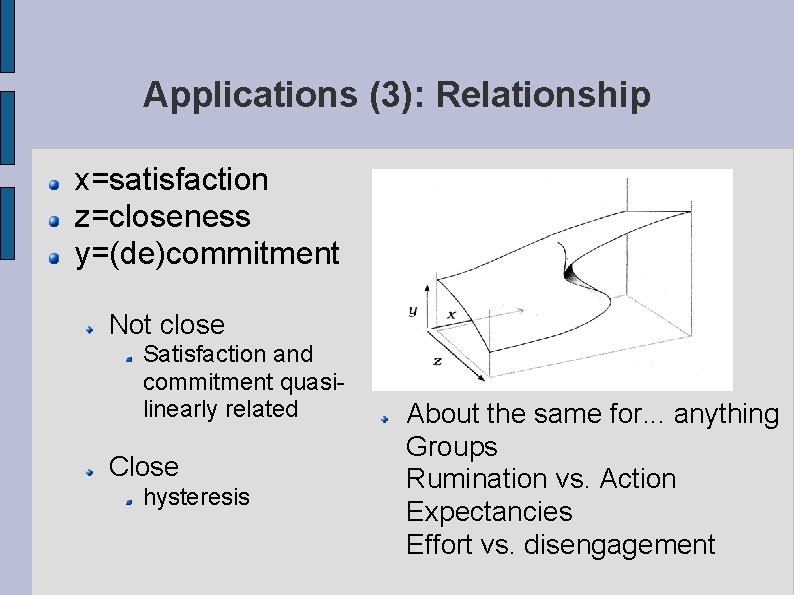 Applications (3): Relationship

x=satisfaction
z=closeness
y=(de)commitment

Not close
Satisfaction and commitment quasi-linearly related

Close
hysteresis

y
x
z

About the same for... anything
Groups
Rumination vs. Action
Expectancies
Effort vs. disengagement